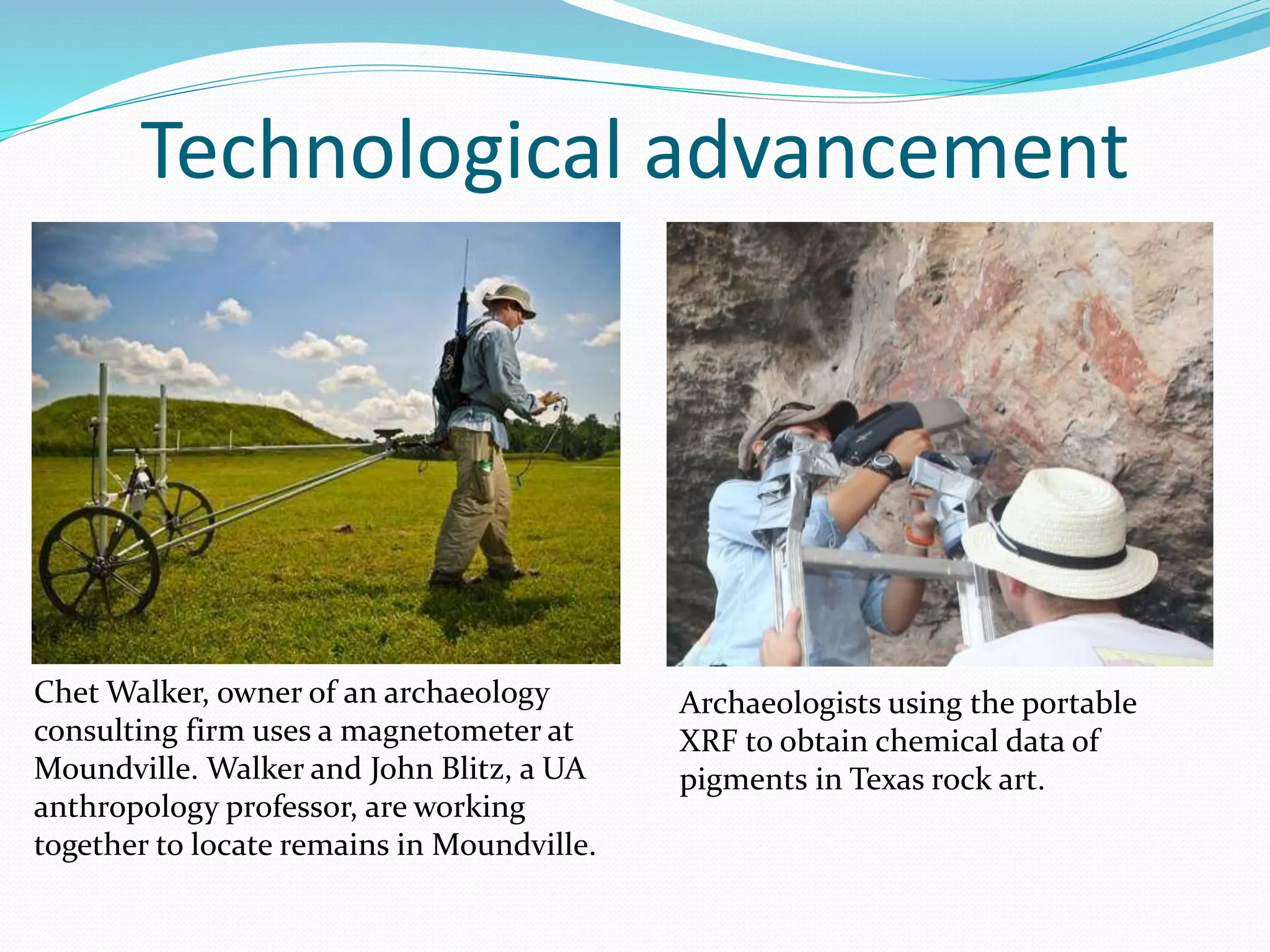 Technological advancement

Chet Walker, owner of an archaeology consulting firm uses a magnetometer at Moundville. Walker and John Blitz, a UA anthropology professor, are working together to locate remains in Moundville.

Archaeologists using the portable XRF to obtain chemical data of pigments in Texas rock art.